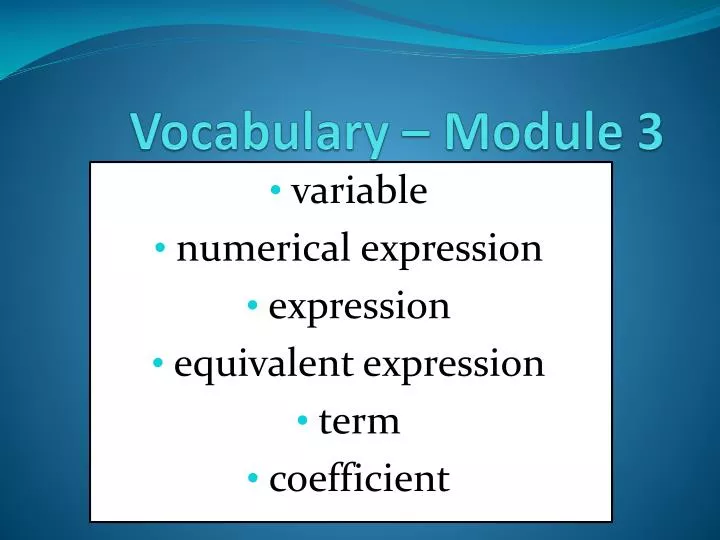 Vocabulary – Module 3

• variable
• numerical expression
• expression
• equivalent expression
• term
• coefficient